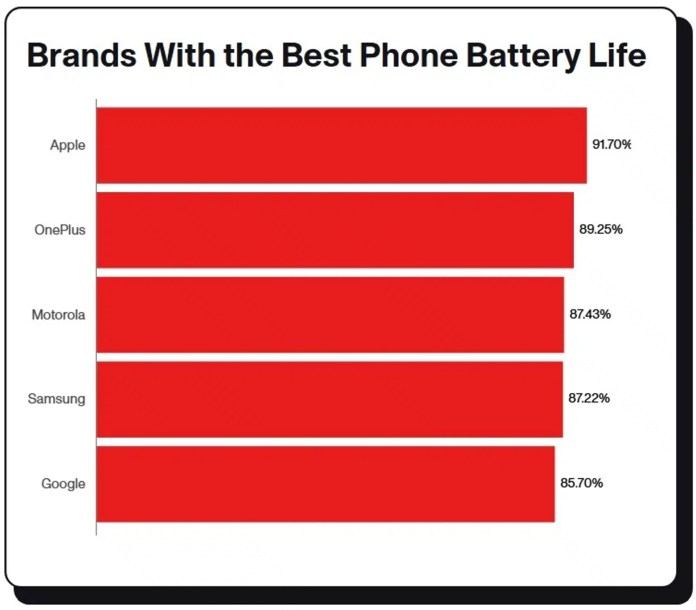 Brands With the Best Phone Battery Life

Apple 91.70%
OnePlus 89.25%
Motorola 87.43%
Samsung 87.22%
Google 85.70%